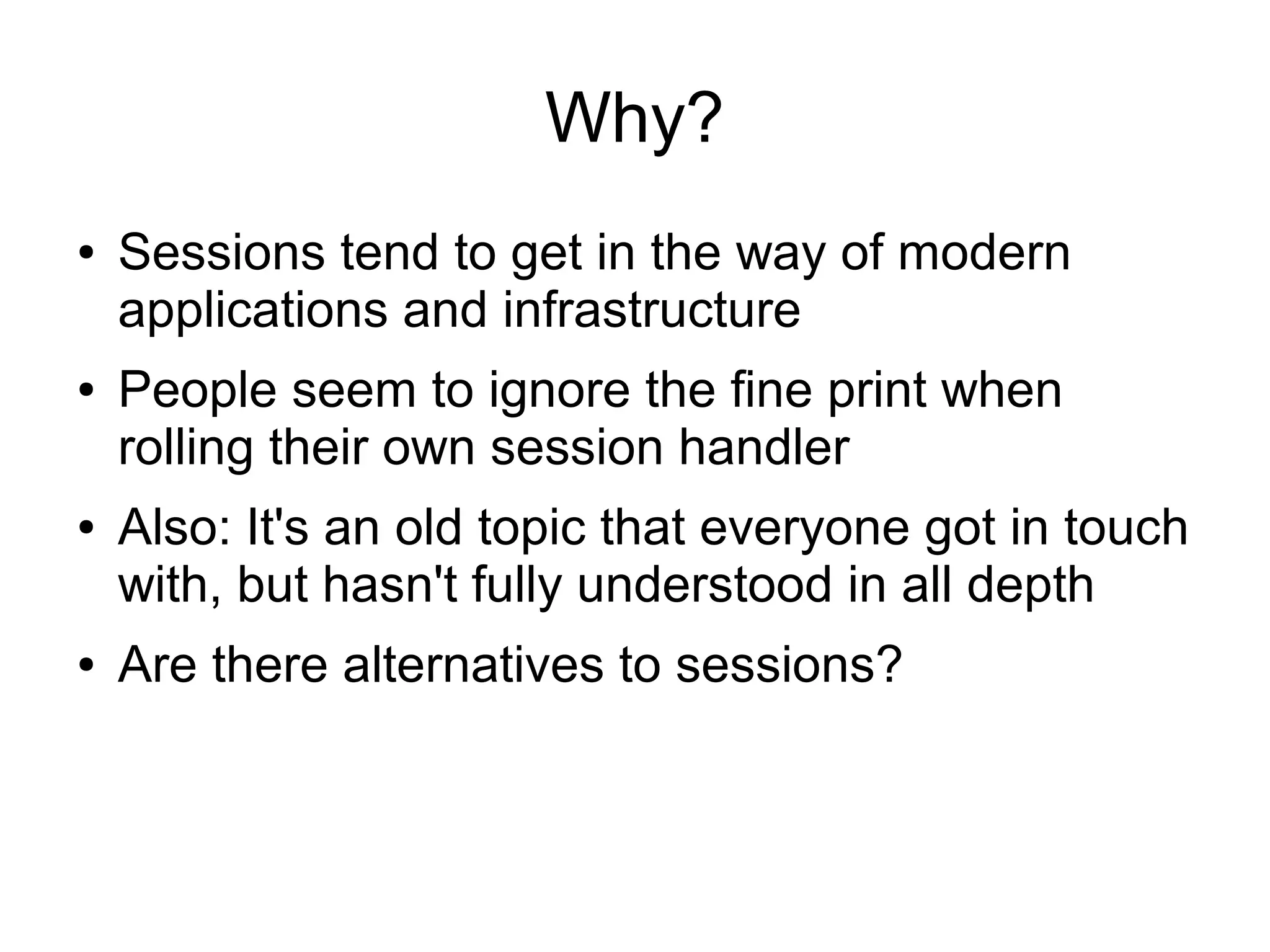 Why?

• Sessions tend to get in the way of modern applications and infrastructure

• People seem to ignore the fine print when rolling their own session handler

• Also: It's an old topic that everyone got in touch with, but hasn't fully understood in all depth

• Are there alternatives to sessions?